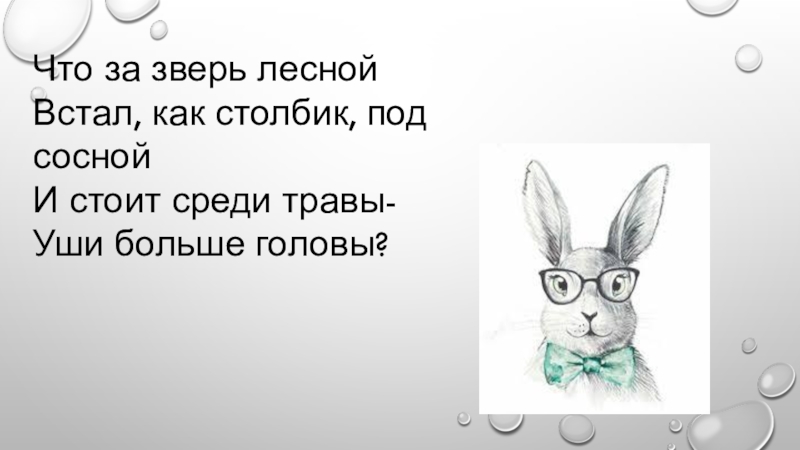 Что за зверь лесной
Встал, как столбик, под сосной
И стоит среди травы-
Уши больше головы?